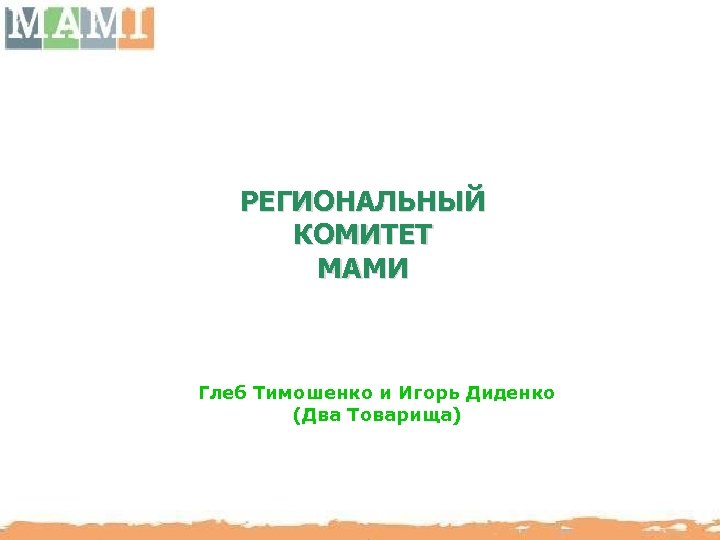 МАМИ

РЕГИОНАЛЬНЫЙ
КОМИТЕТ
МАМИ

Глеб Тимошенко и Игорь Диденко
(Два Товарища)